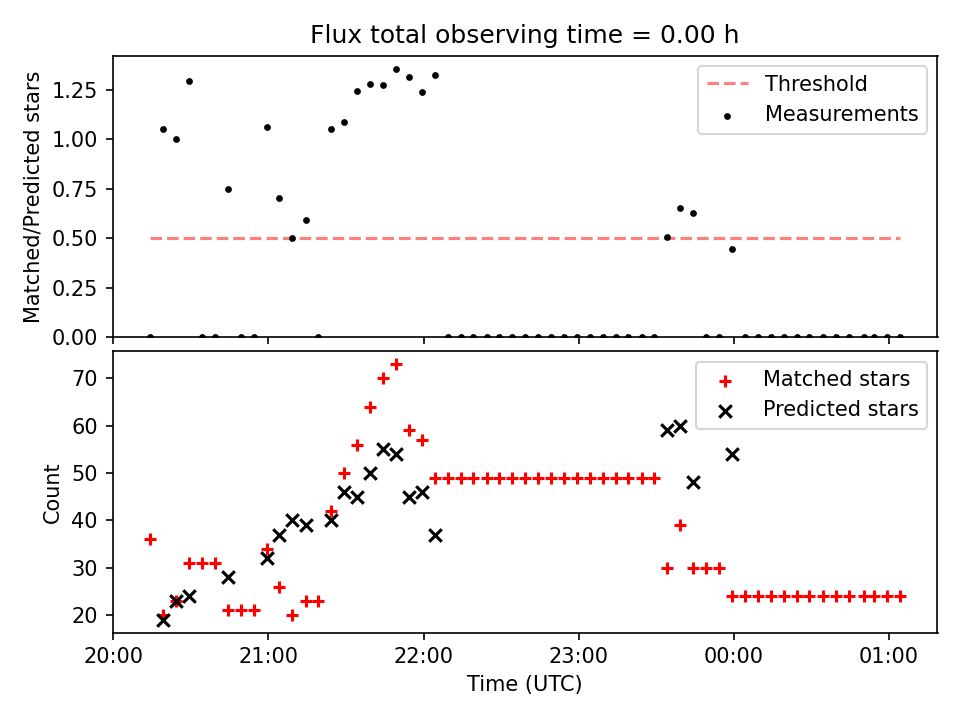 Flux total observing time = 0.00 h

Matched/Predicted stars

1.25
1.00
0.75
0.50
0.25
0.00

Threshold
Measurements

Count

70
60
50
40
30
20

Matched stars
Predicted stars

20:00
21:00
22:00
23:00
00:00
01:00

Time (UTC)